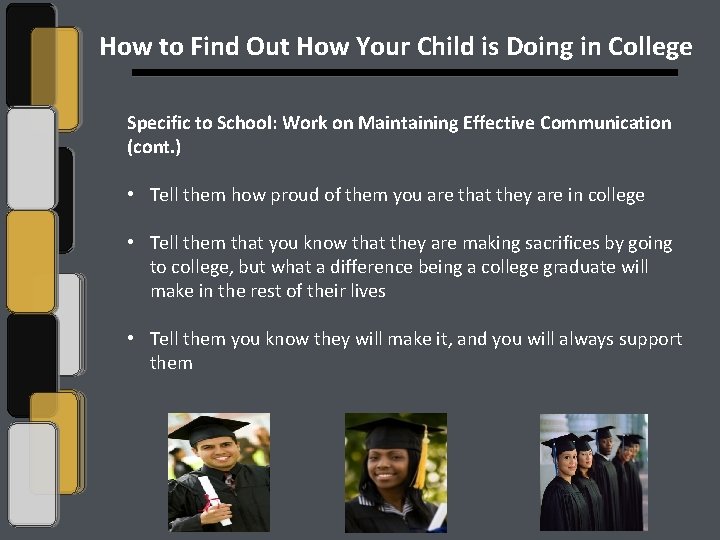 How to Find Out How Your Child is Doing in College

Specific to School: Work on Maintaining Effective Communication (cont.)

• Tell them how proud of them you are that they are in college

• Tell them that you know that they are making sacrifices by going to college, but what a difference being a college graduate will make in the rest of their lives

• Tell them you know they will make it, and you will always support them